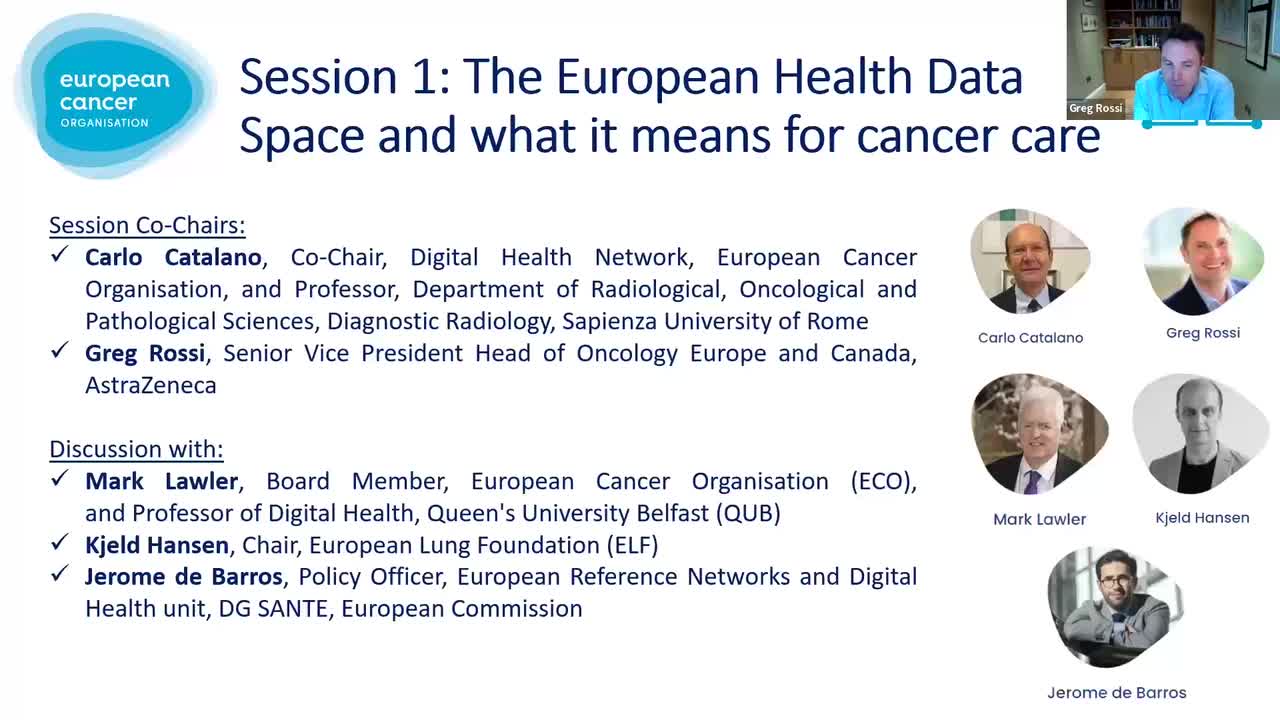 european cancer ORGANISATION

Session 1: The European Health Data Space and what it means for cancer care

Greg Rossi

Session Co-Chairs:
✓ **Carlo Catalano**, Co-Chair, Digital Health Network, European Cancer Organisation, and Professor, Department of Radiological, Oncological and Pathological Sciences, Diagnostic Radiology, Sapienza University of Rome
✓ **Greg Rossi**, Senior Vice President Head of Oncology Europe and Canada, AstraZeneca

Discussion with:
✓ **Mark Lawler**, Board Member, European Cancer Organisation (ECO), and Professor of Digital Health, Queen's University Belfast (QUB)
✓ **Kjeld Hansen**, Chair, European Lung Foundation (ELF)
✓ **Jerome de Barros**, Policy Officer, European Reference Networks and Digital Health unit, DG SANTE, European Commission

Carlo Catalano

Greg Rossi

Mark Lawler

Kjeld Hansen

Jerome de Barros